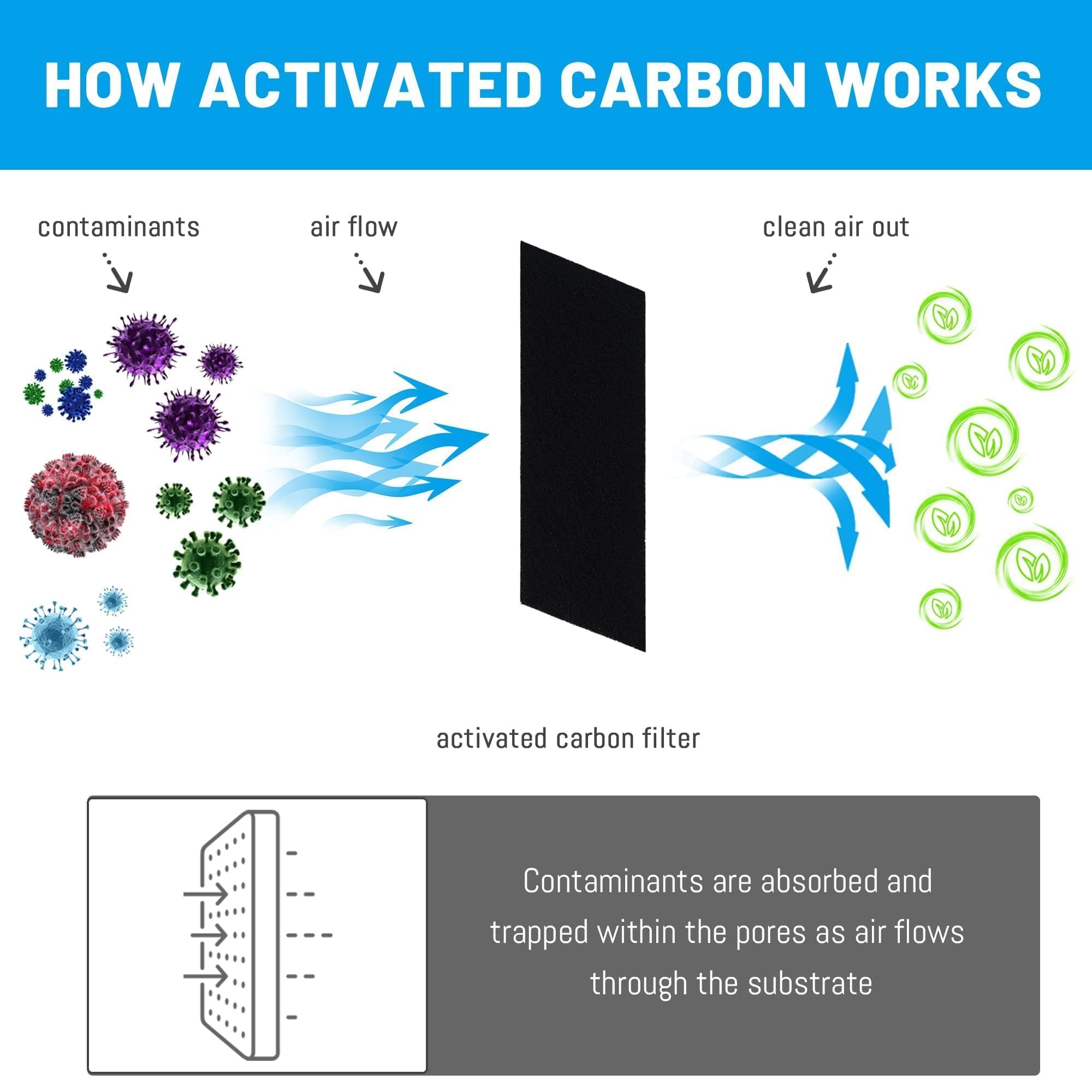 HOW ACTIVATED CARBON WORKS

contaminants

air flow

clean air out

activated carbon filter

Contaminants are absorbed and trapped within the pores as air flows through the substrate